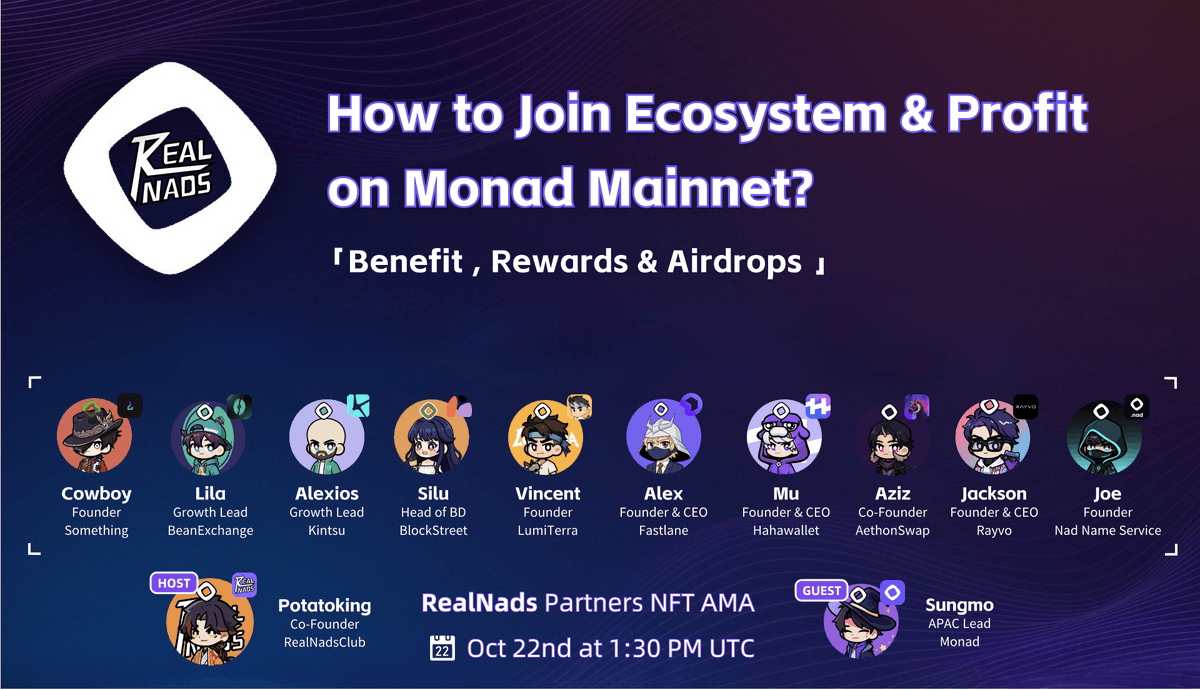 REAL NADS

How to Join Ecosystem & Profit on Monad Mainnet?

「Benefit , Rewards & Airdrops 」

Cowboy
Founder
Something

Lila
Growth Lead
BeanExchange

Alexios
Growth Lead
Kintsu

Silu
Head of BD
BlockStreet

Vincent
Founder
LumiTerra

Alex
Founder & CEO
Fastlane

Mu
Founder & CEO
Hahawallet

Aziz
Co-Founder
AethonSwap

Jackson
Founder & CEO
Rayvo

Joe
Founder
Nad Name Service

HOST
Potatoking
Co-Founder
RealNadsClub

RealNads Partners NFT AMA

22 Oct 22nd at 1:30 PM UTC

GUEST
Sungmo
APAC Lead
Monad